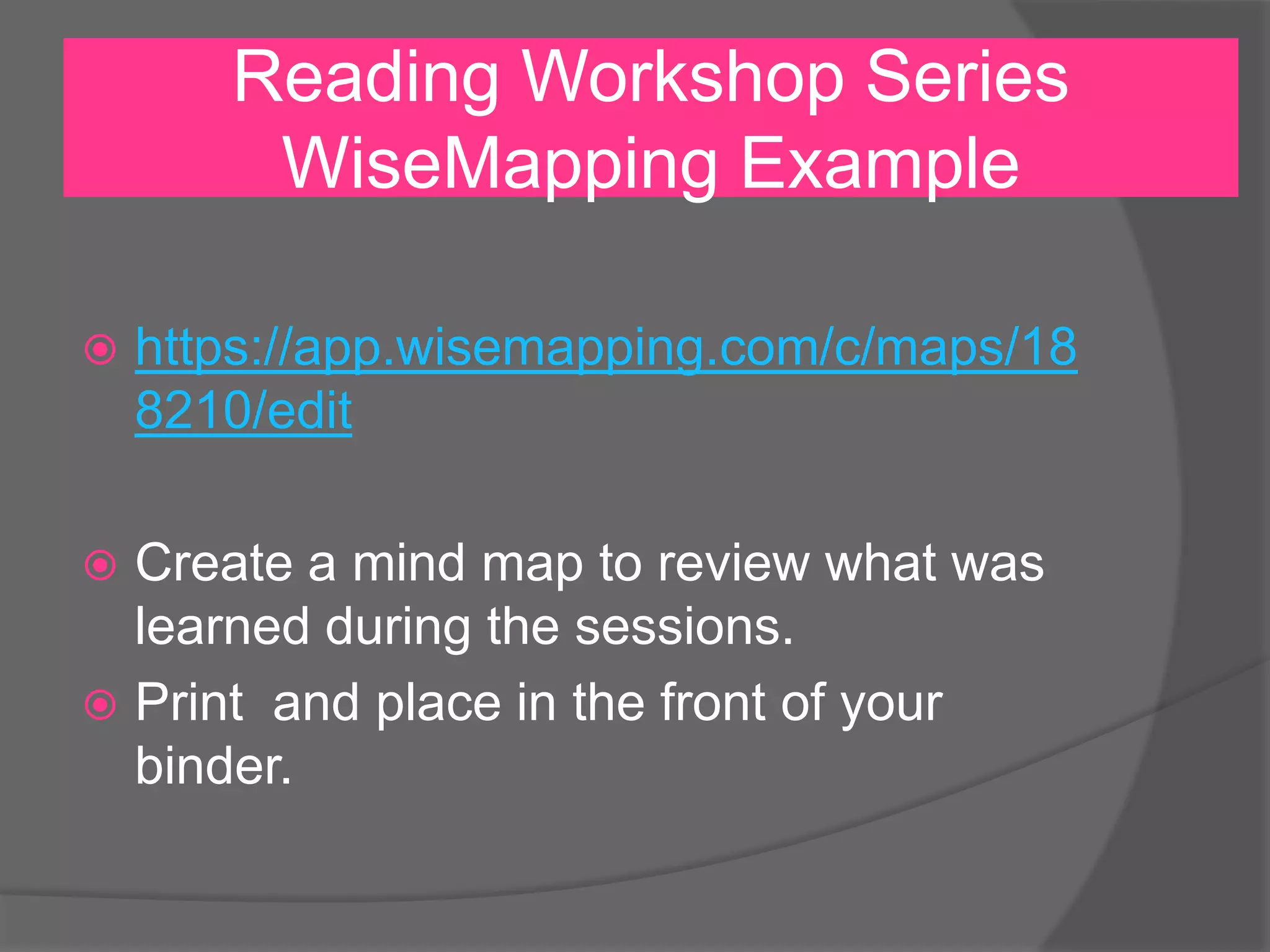 Reading Workshop Series
WiseMapping Example

https://app.wisemapping.com/c/maps/188210/edit

Create a mind map to review what was learned during the sessions.

Print  and place in the front of your binder.